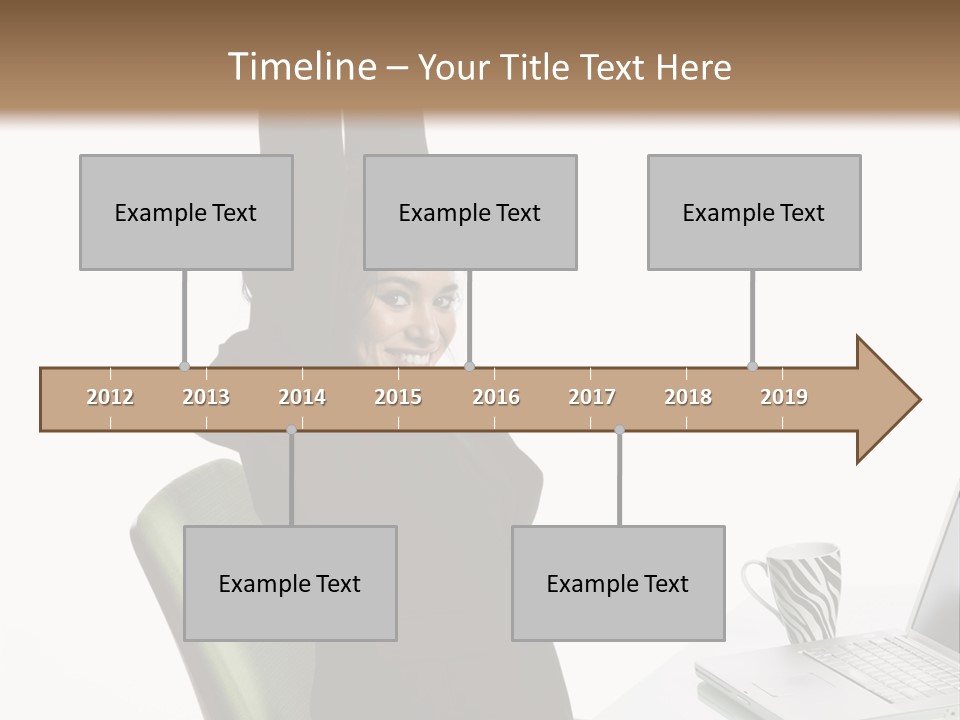 Timeline – Your Title Text Here

Example Text

Example Text

Example Text

2012 2013 2014 2015 2016 2017 2018 2019

Example Text

Example Text